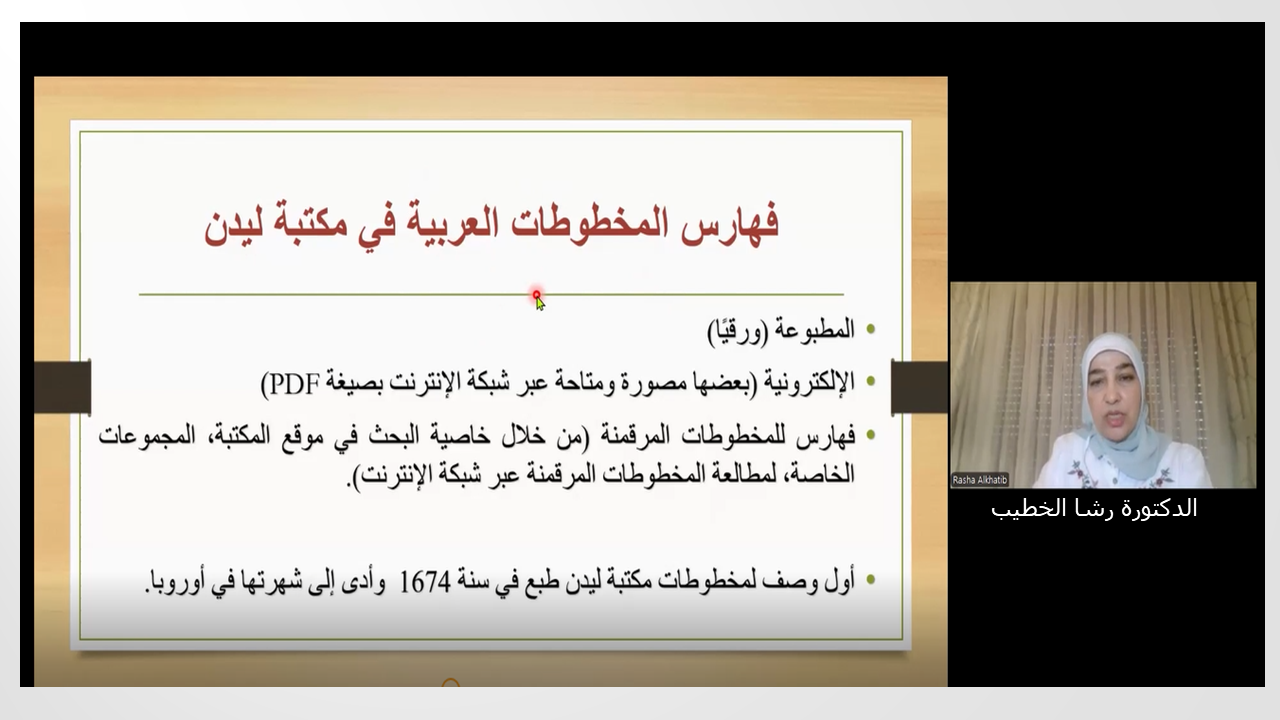 فهارس المخطوطات العربية في مكتبة ليدن

• المطبوعة (ورقيًا)
• الإلكترونية (بعضها مصورة ومتاحة عبر شبكة الإنترنت بصيغة PDF)
• فهارس للمخطوطات المرقمنة (من خلال خاصية البحث في موقع المكتبة، المجموعات الخاصة، لمطالعة المخطوطات المرقمنة عبر شبكة الإنترنت).

• أول وصف لمخطوطات مكتبة ليدن طبع في سنة 1674 وأدى إلى شهرتها في أوروبا.

Rasha Alkhatib
الدكتورة رشا الخطيب